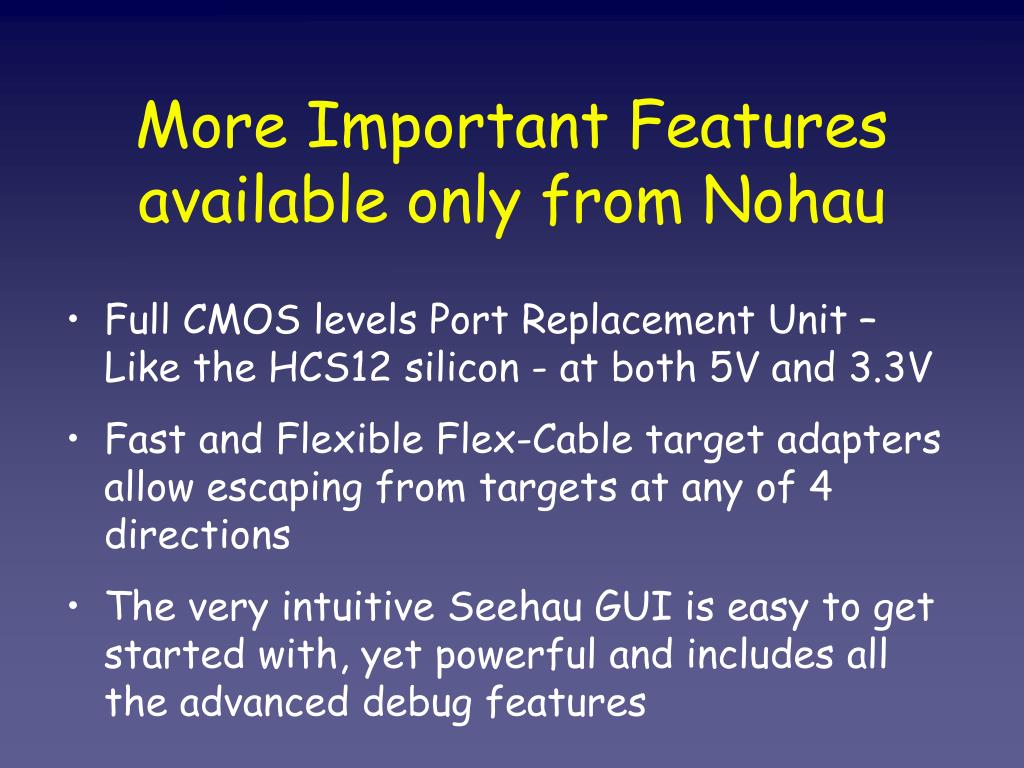 More Important Features available only from Nohau

• Full CMOS levels Port Replacement Unit – Like the HCS12 silicon - at both 5V and 3.3V

• Fast and Flexible Flex-Cable target adapters allow escaping from targets at any of 4 directions

• The very intuitive Seehau GUI is easy to get started with, yet powerful and includes all the advanced debug features